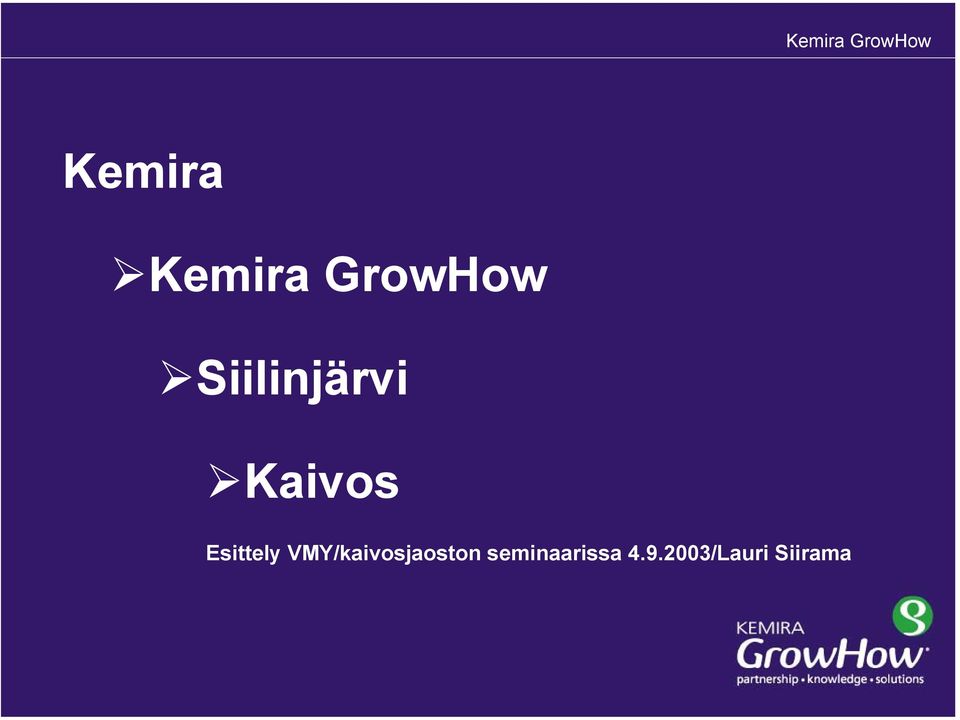 Kemira GrowHow

Kemira

➢Kemira GrowHow

➢Siilinjärvi

➢Kaivos

Esittely VMY/kaivosjaoston seminaarissa 4.9.2003/Lauri Siirama

KEMIRA
GrowHow
partnership • knowledge • solutions